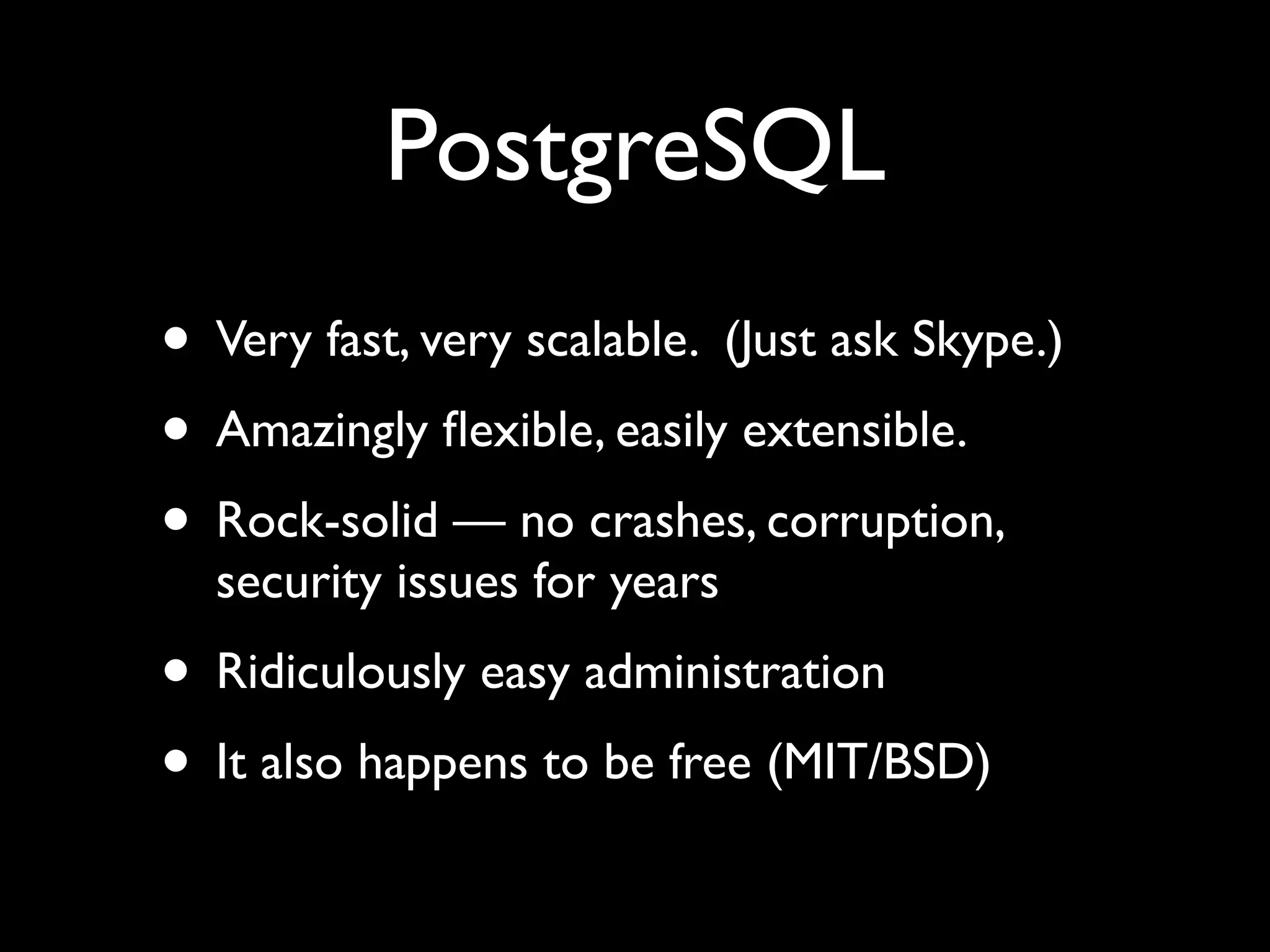 PostgreSQL

• Very fast, very scalable. (Just ask Skype.)

• Amazingly flexible, easily extensible.

• Rock-solid — no crashes, corruption, security issues for years

• Ridiculously easy administration

• It also happens to be free (MIT/BSD)